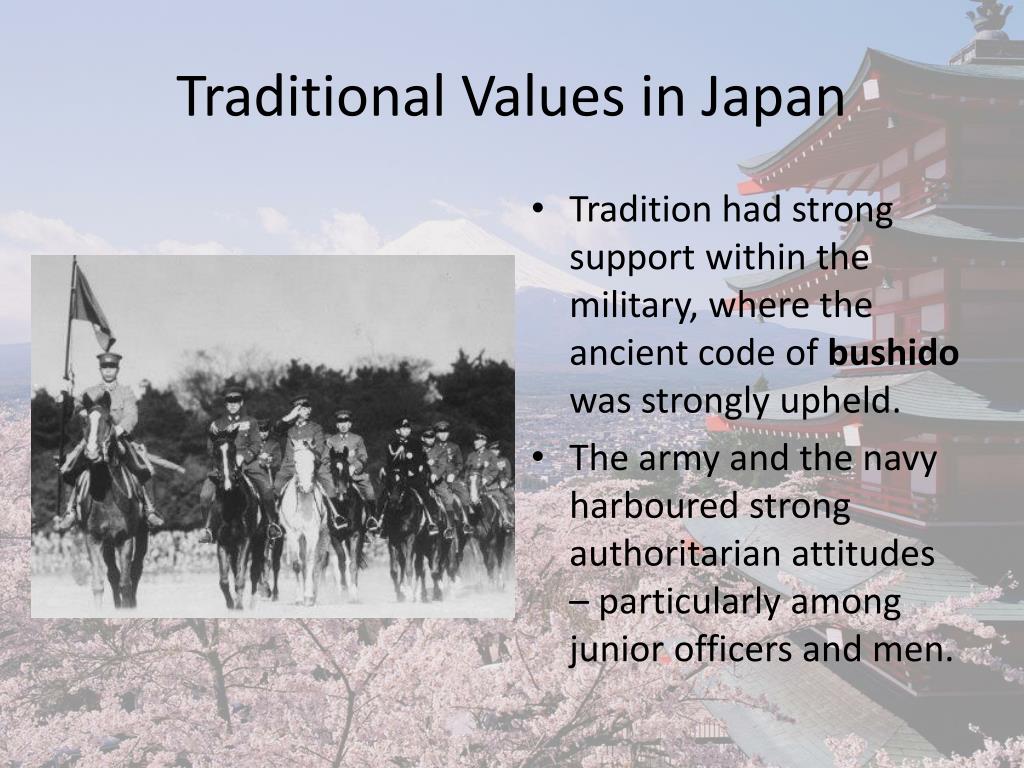 Traditional Values in Japan

• Tradition had strong support within the military, where the ancient code of **bushido** was strongly upheld.

• The army and the navy harboured strong authoritarian attitudes – particularly among junior officers and men.